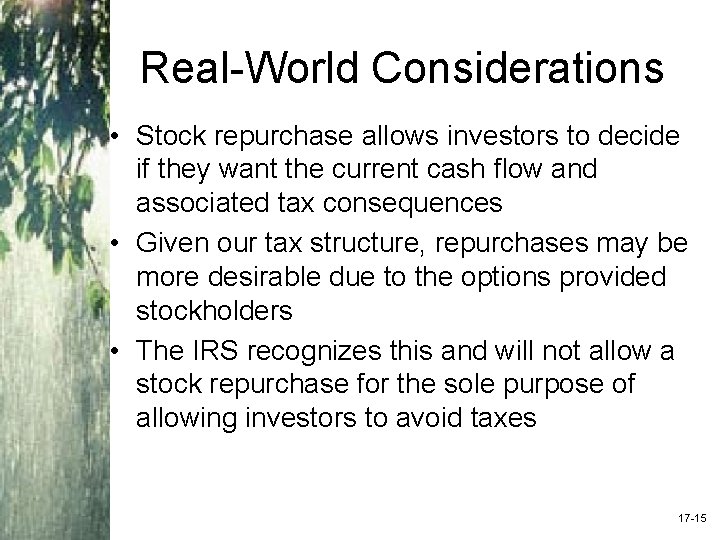 Real-World Considerations

• Stock repurchase allows investors to decide if they want the current cash flow and associated tax consequences
• Given our tax structure, repurchases may be more desirable due to the options provided stockholders
• The IRS recognizes this and will not allow a stock repurchase for the sole purpose of allowing investors to avoid taxes

17-15